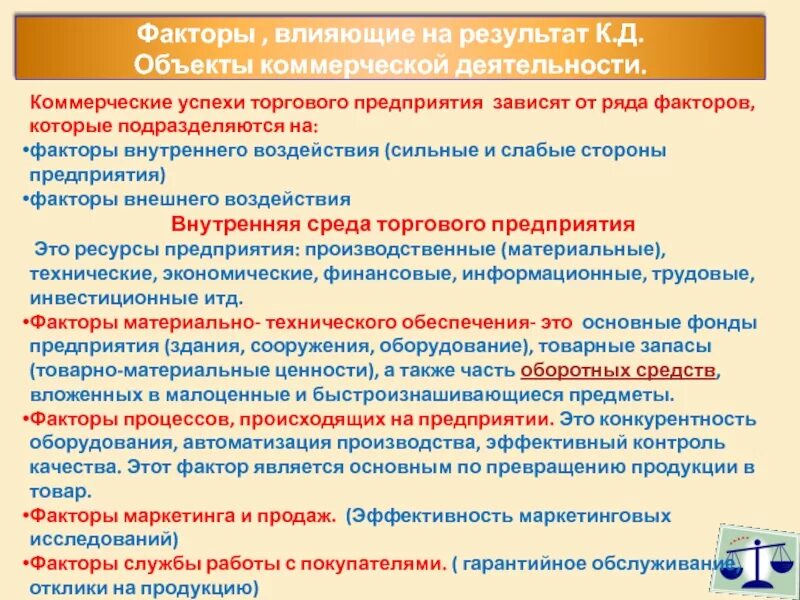 Факторы , влияющие на результат К.Д.
Объекты коммерческой деятельности.

Коммерческие успехи торгового предприятия зависят от ряда факторов, которые подразделяются на:
•факторы внутреннего воздействия (сильные и слабые стороны предприятия)
•факторы внешнего воздействия

Внутренняя среда торгового предприятия

Это ресурсы предприятия: производственные (материальные), технические, экономические, финансовые, информационные, трудовые, инвестиционные итд.
•Факторы материально- технического обеспечения- это основные фонды предприятия (здания, сооружения, оборудование), товарные запасы (товарно-материальные ценности), а также часть оборотных средств, вложенных в малоценные и быстроизнашивающиеся предметы.
•Факторы процессов, происходящих на предприятии. Это конкурентность оборудования, автоматизация производства, эффективный контроль качества. Этот фактор является основным по превращению продукции в товар.
•Факторы маркетинга и продаж. (Эффективность маркетинговых исследований)
•Факторы службы работы с покупателями. ( гарантийное обслуживание отклики на продукцию)